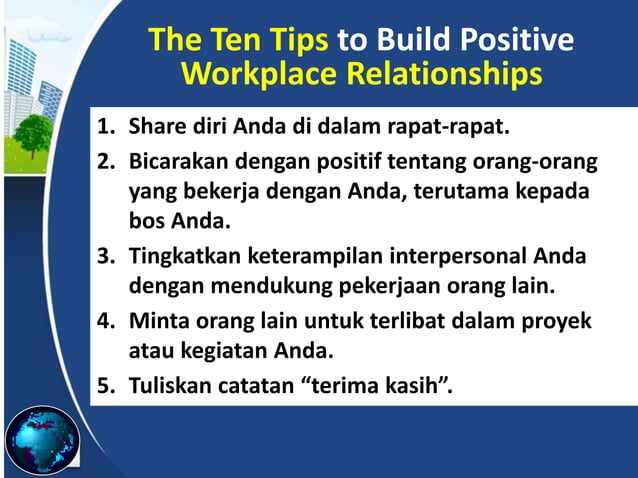 The Ten Tips to Build Positive Workplace Relationships

1. Share diri Anda di dalam rapat-rapat.
2. Bicarakan dengan positif tentang orang-orang yang bekerja dengan Anda, terutama kepada bos Anda.
3. Tingkatkan keterampilan interpersonal Anda dengan mendukung pekerjaan orang lain.
4. Minta orang lain untuk terlibat dalam proyek atau kegiatan Anda.
5. Tuliskan catatan “terima kasih”.